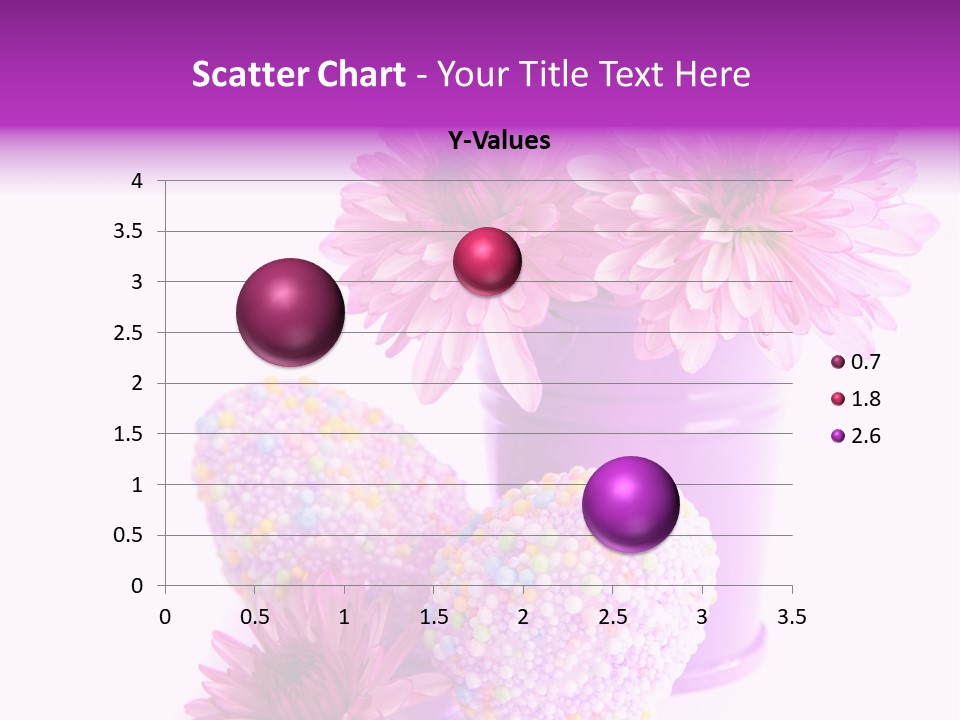 Scatter Chart - Your Title Text Here

Y-Values

4
3.5
3
2.5
2
1.5
1
0.5
0

0 0.5 1 1.5 2 2.5 3 3.5

0.7
1.8
2.6